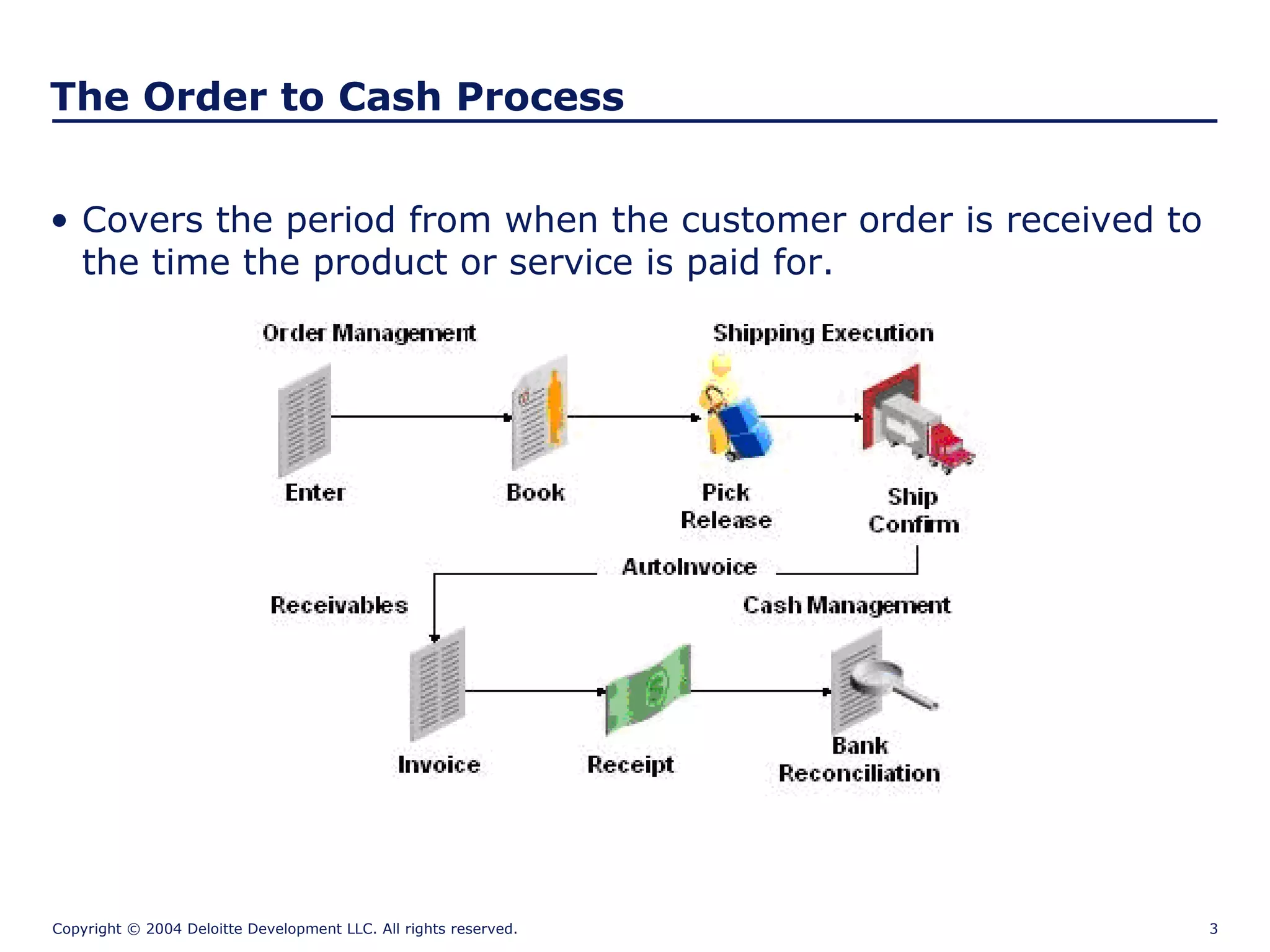 The Order to Cash Process

• Covers the period from when the customer order is received to the time the product or service is paid for.

Order Management

Shipping Execution

Enter

Book

Pick Release

Ship Confirm

AutoInvoice

Receivables

Cash Management

Invoice

Receipt

Bank Reconciliation

Copyright © 2004 Deloitte Development LLC. All rights reserved.

3